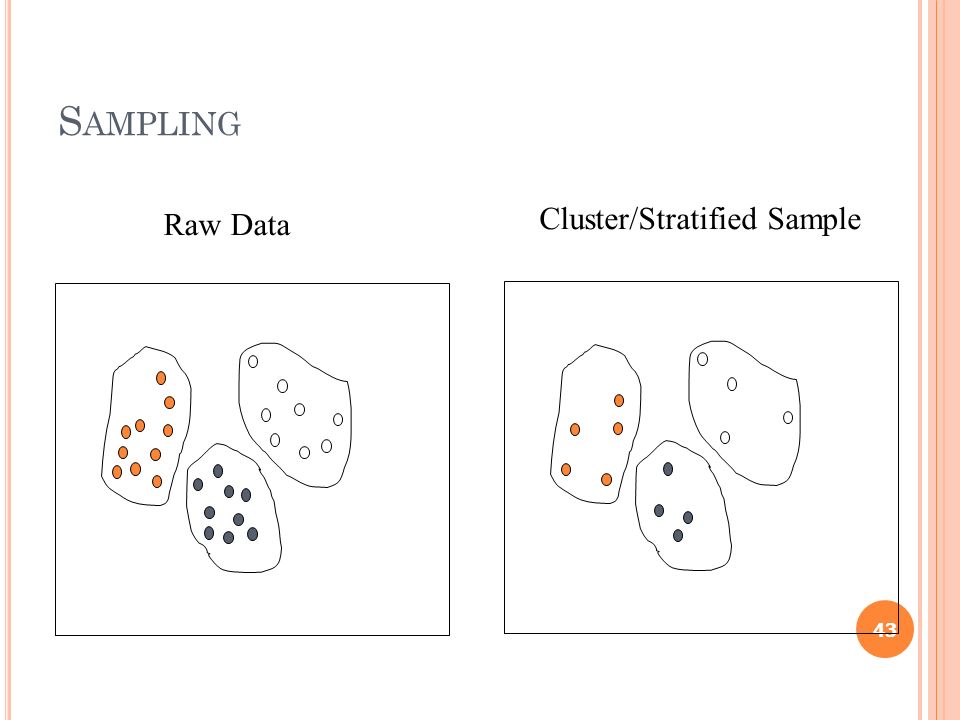 SAMPLING

Raw Data

Cluster/Stratified Sample

43